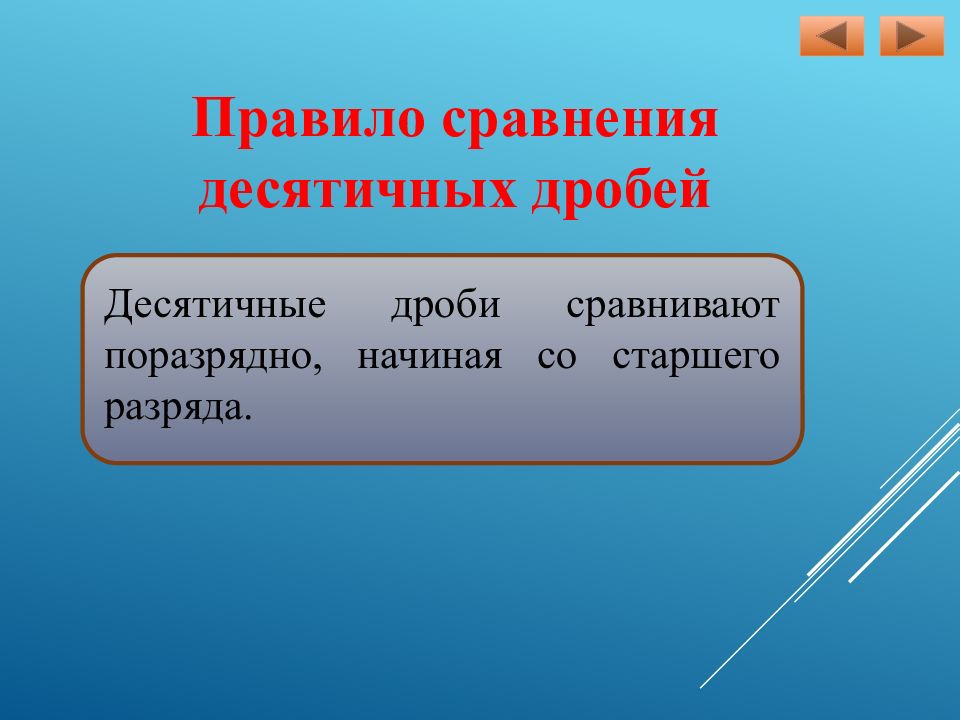 Правило сравнения десятичных дробей

Десятичные дроби сравнивают поразрядно, начиная со старшего разряда.